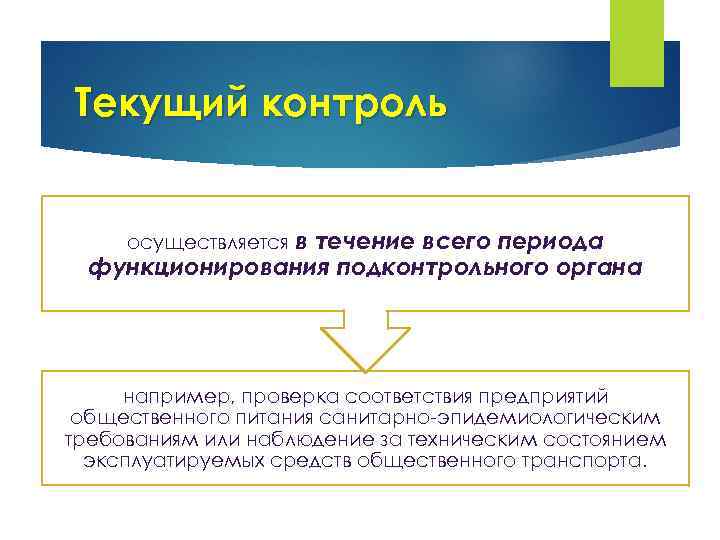 Текущий контроль

осуществляется в течение всего периода функционирования подконтрольного органа

например, проверка соответствия предприятий общественного питания санитарно-эпидемиологическим требованиям или наблюдение за техническим состоянием эксплуатируемых средств общественного транспорта.